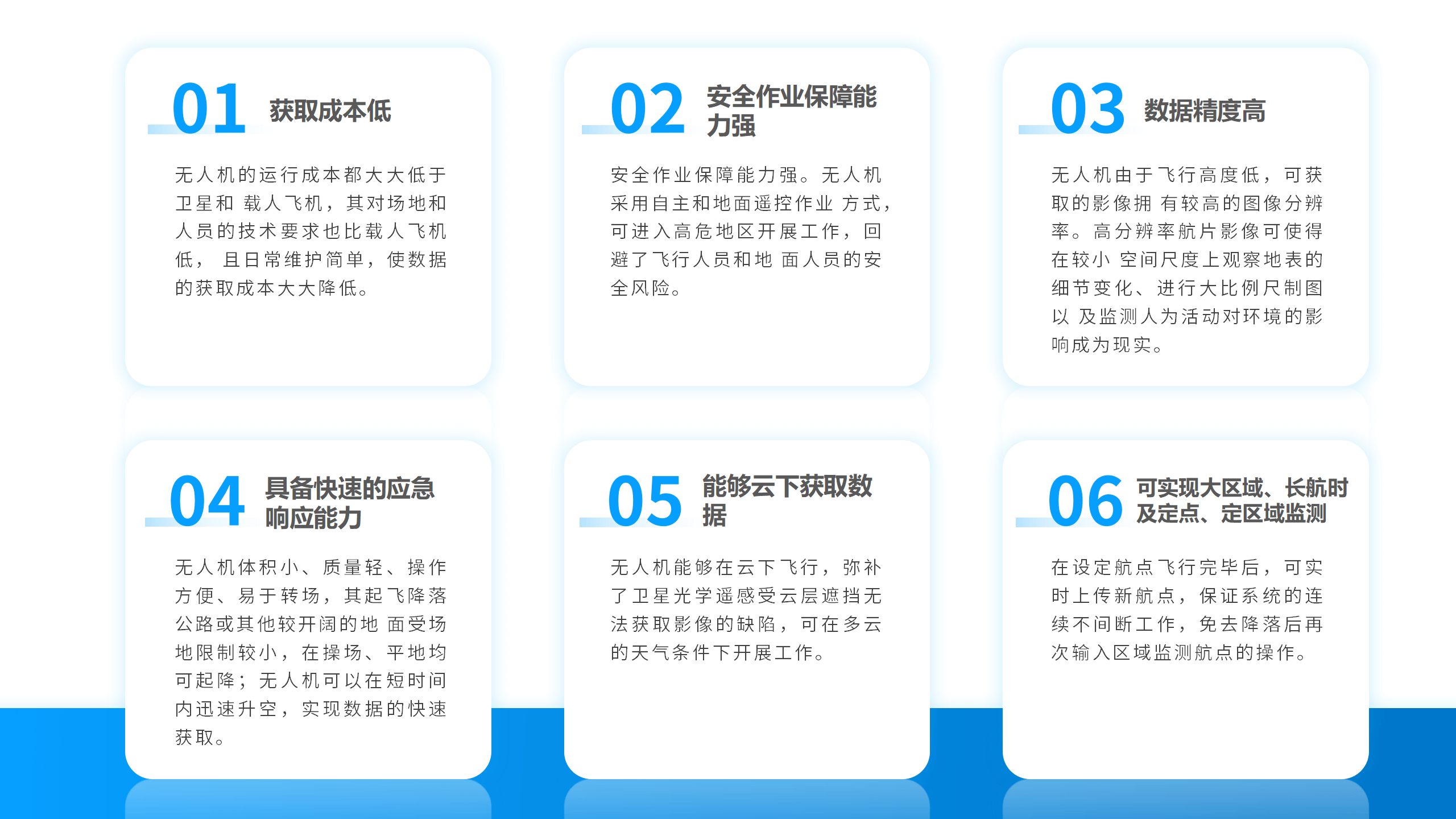 01 获取成本低

无人机的运行成本都大大低于卫星和 载人飞机，其对场地和人员的技术要求也比载人飞机低， 且日常维护简单，使数据的获取成本大大降低。

02 安全作业保障能力强

安全作业保障能力强。无人机采用自主和地面遥控作业 方式，可进入高危地区开展工作，回避了飞行人员和地 面人员的安全风险。

03 数据精度高

无人机由于飞行高度低，可获取的影像拥 有较高的图像分辨率。高分辨率航片影像可使得在较小 空间尺度上观察地表的细节变化、进行大比例尺制图以 及监测人为活动对环境的影响成为现实。

04 具备快速的应急响应能力

无人机体积小、质量轻、操作方便、易于转场，其起飞降落公路或其他较开阔的地 面受场地限制较小，在操场、平地均可起降；无人机可以在短时间内迅速升空，实现数据的快速获取。

05 能够云下获取数据

无人机能够在云下飞行，弥补了卫星光学遥感受云层遮挡无法获取影像的缺陷，可在多云的天气条件下开展工作。

06 可实现大区域、长航时及定点、定区域监测

在设定航点飞行完毕后，可实时上传新航点，保证系统的连续不间断工作，免去降落后再次输入区域监测航点的操作。